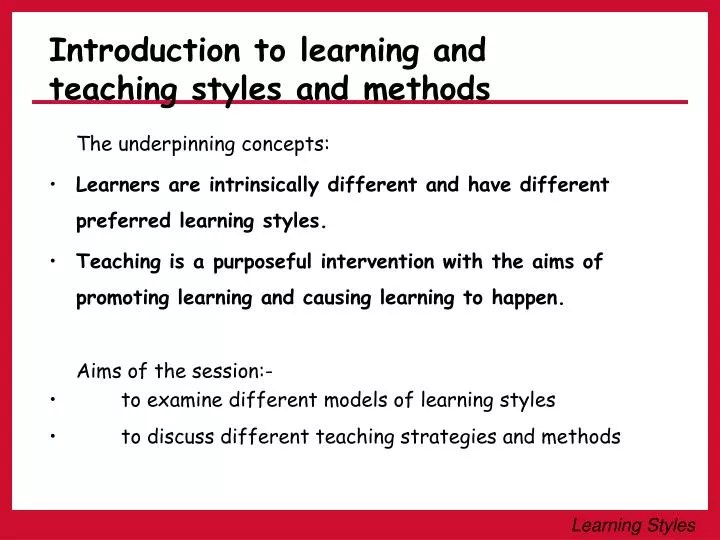 Introduction to learning and teaching styles and methods

The underpinning concepts:

• Learners are intrinsically different and have different preferred learning styles.

• Teaching is a purposeful intervention with the aims of promoting learning and causing learning to happen.

Aims of the session:-

• to examine different models of learning styles

• to discuss different teaching strategies and methods

Learning Styles